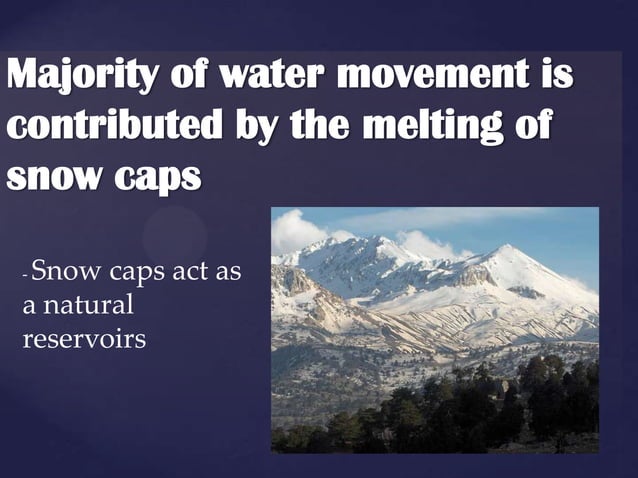 Majority of water movement is contributed by the melting of snow caps

-Snow caps act as a natural reservoirs